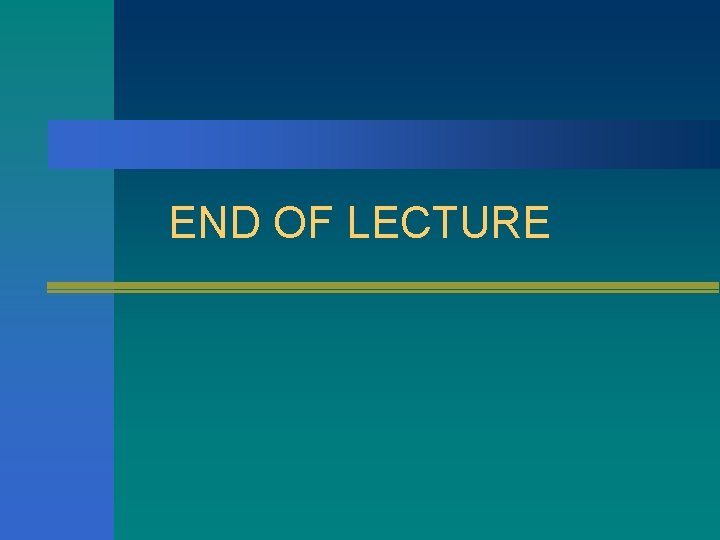 END OF LECTURE